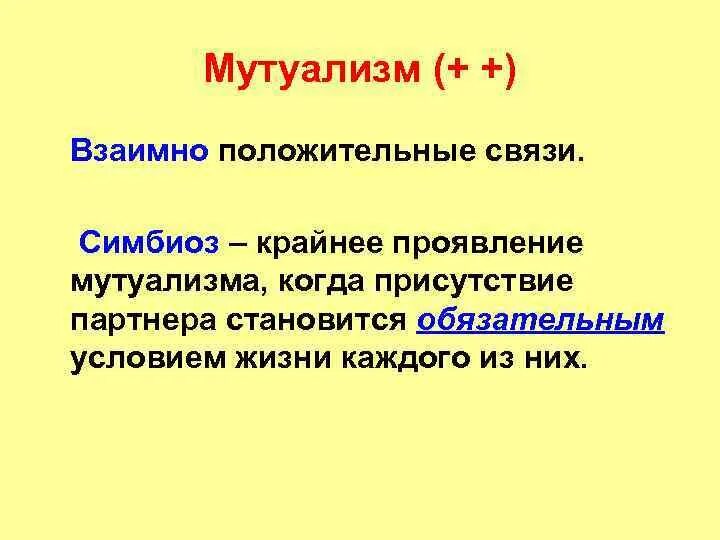 Мутуализм (+ +)

Взаимно положительные связи.

Симбиоз – крайнее проявление мутуализма, когда присутствие партнера становится обязательным условием жизни каждого из них.